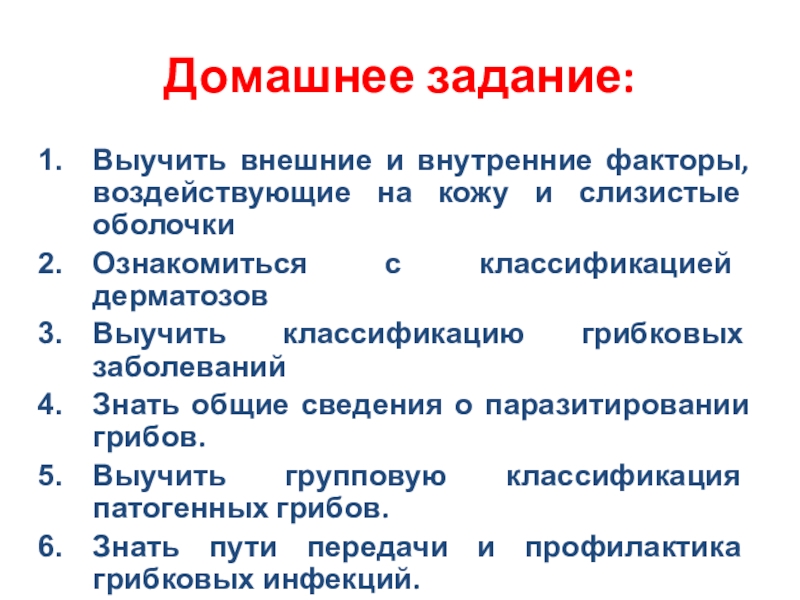 Домашнее задание:

1. Выучить внешние и внутренние факторы, воздействующие на кожу и слизистые оболочки
2. Ознакомиться с классификацией дерматозов
3. Выучить классификацию грибковых заболеваний
4. Знать общие сведения о паразитировании грибов.
5. Выучить групповую классификация патогенных грибов.
6. Знать пути передачи и профилактика грибковых инфекций.